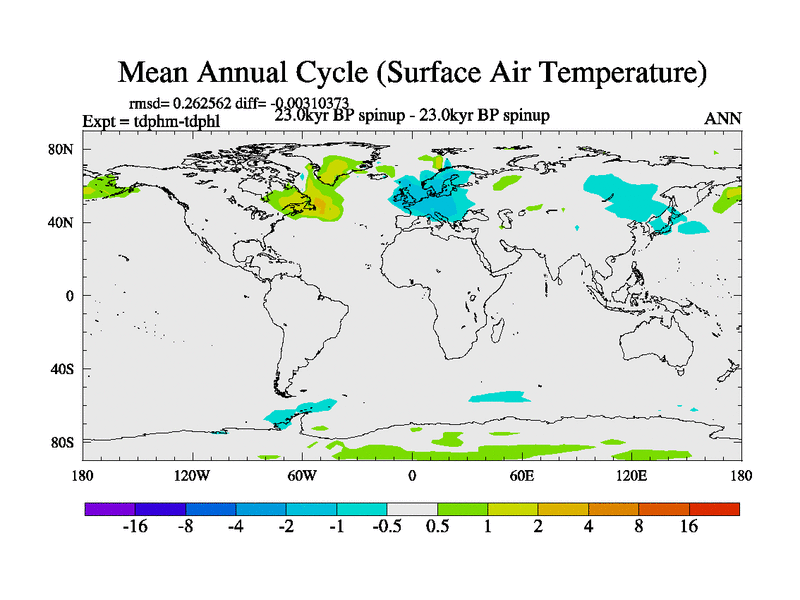 Mean Annual Cycle (Surface Air Temperature)

rmsd= 0.262562 diff= -0.00310373

Expt = tdphm-tdphl

23.0kyr BP spinup - 23.0kyr BP spinup

ANN

80N

40N

0

40S

80S

180

120W

60W

0

60E

120E

180

-16 -8 -4 -2 -1 -0.5 0.5 1 2 4 8 16